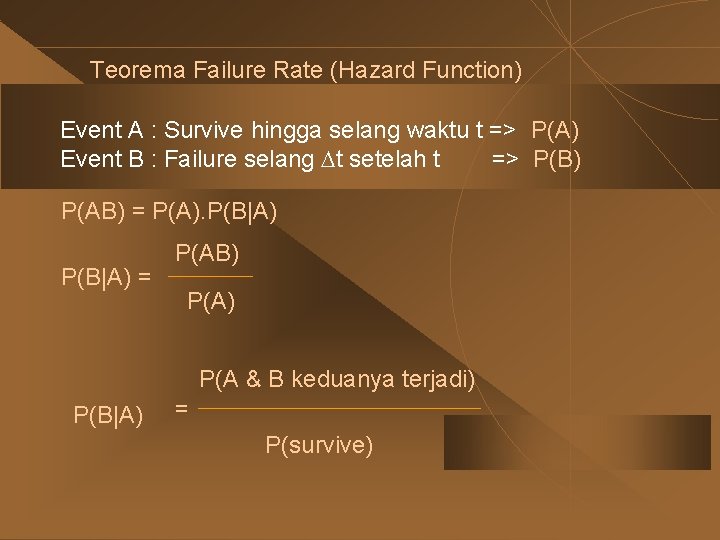 Teorema Failure Rate (Hazard Function)

Event A : Survive hingga selang waktu t => P(A)
Event B : Failure selang $\Delta$t setelah t => P(B)

P(AB) = P(A).P(B|A)

$P(B|A) = \frac{P(AB)}{P(A)}$

$P(B|A) = \frac{P(A \& B \text{ keduanya terjadi})}{P(\text{survive})}$